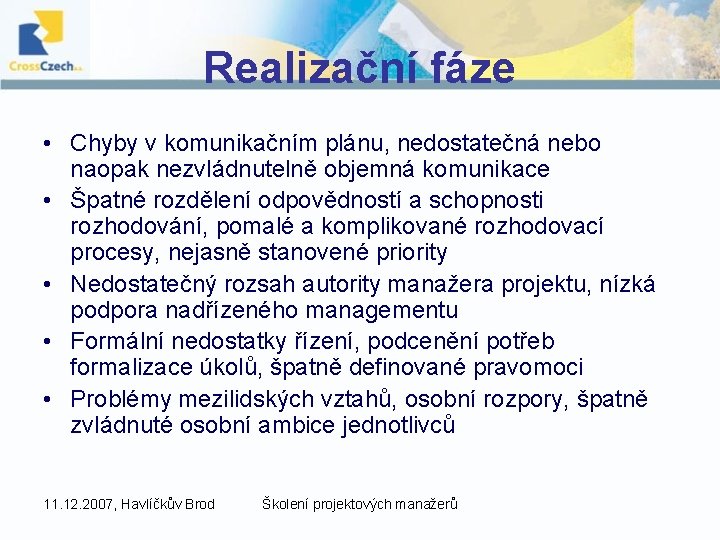 CrossCzech a.s.

Realizační fáze

• Chyby v komunikačním plánu, nedostatečná nebo naopak nezvládnutelně objemná komunikace
• Špatné rozdělení odpovědností a schopnosti rozhodování, pomalé a komplikované rozhodovací procesy, nejasně stanovené priority
• Nedostatečný rozsah autority manažera projektu, nízká podpora nadřízeného managementu
• Formální nedostatky řízení, podcenění potřeb formalizace úkolů, špatně definované pravomoci
• Problémy mezilidských vztahů, osobní rozpory, špatně zvládnuté osobní ambice jednotlivců

11.12.2007, Havlíčkův Brod Školení projektových manažerů